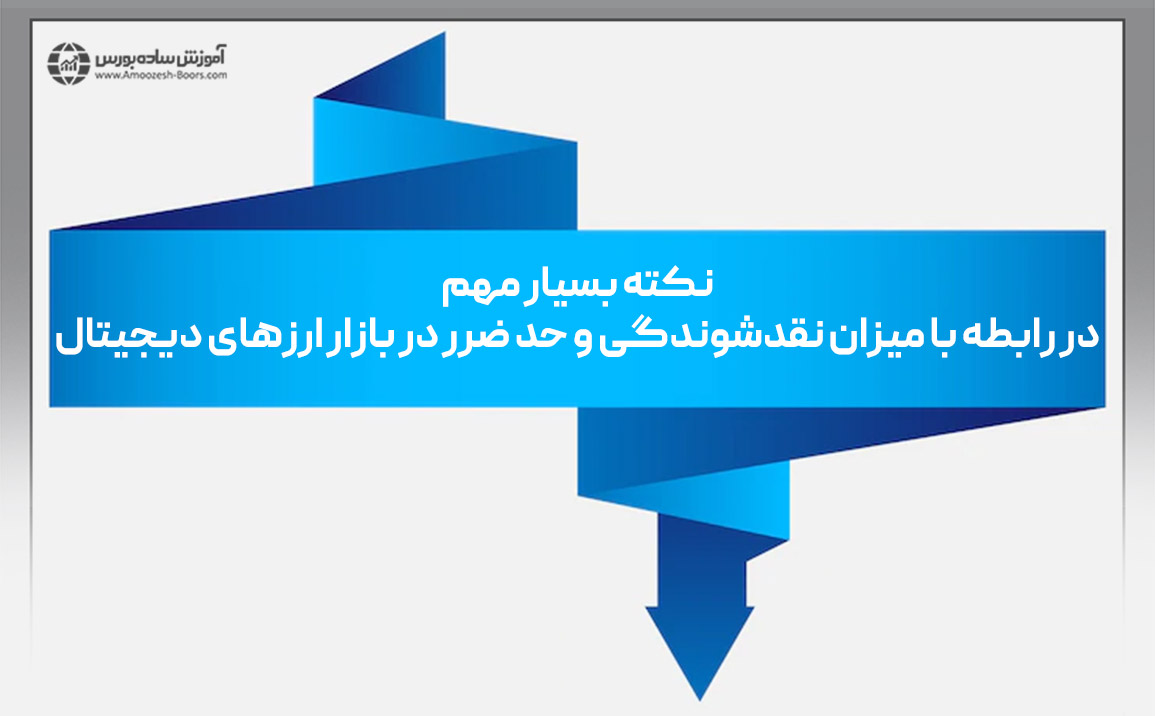 آموزش ساده بورس
www.Amoozesh-Boors.com

نکته بسیار مهم
در رابطه با میزان نقدشوندگی و حد ضرر در بازار ارزهای دیجیتال